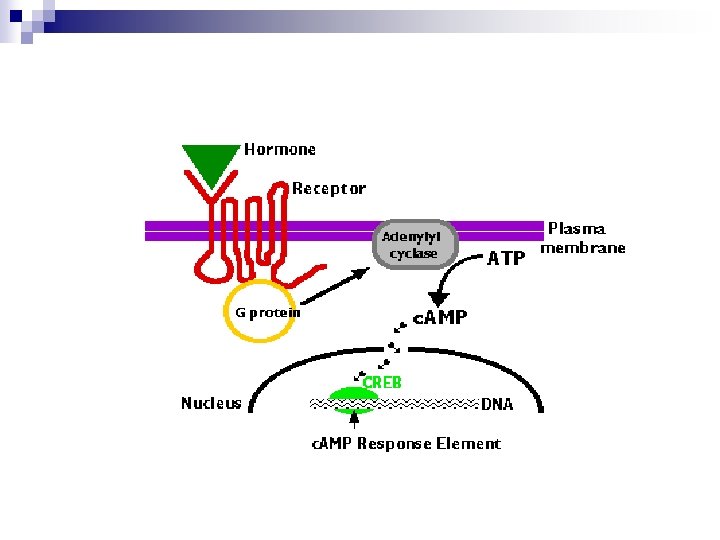 Hormone

Receptor

Plasma membrane

Adenylyl cyclase

ATP

G protein

cAMP

CREB

Nucleus

DNA

cAMP Response Element